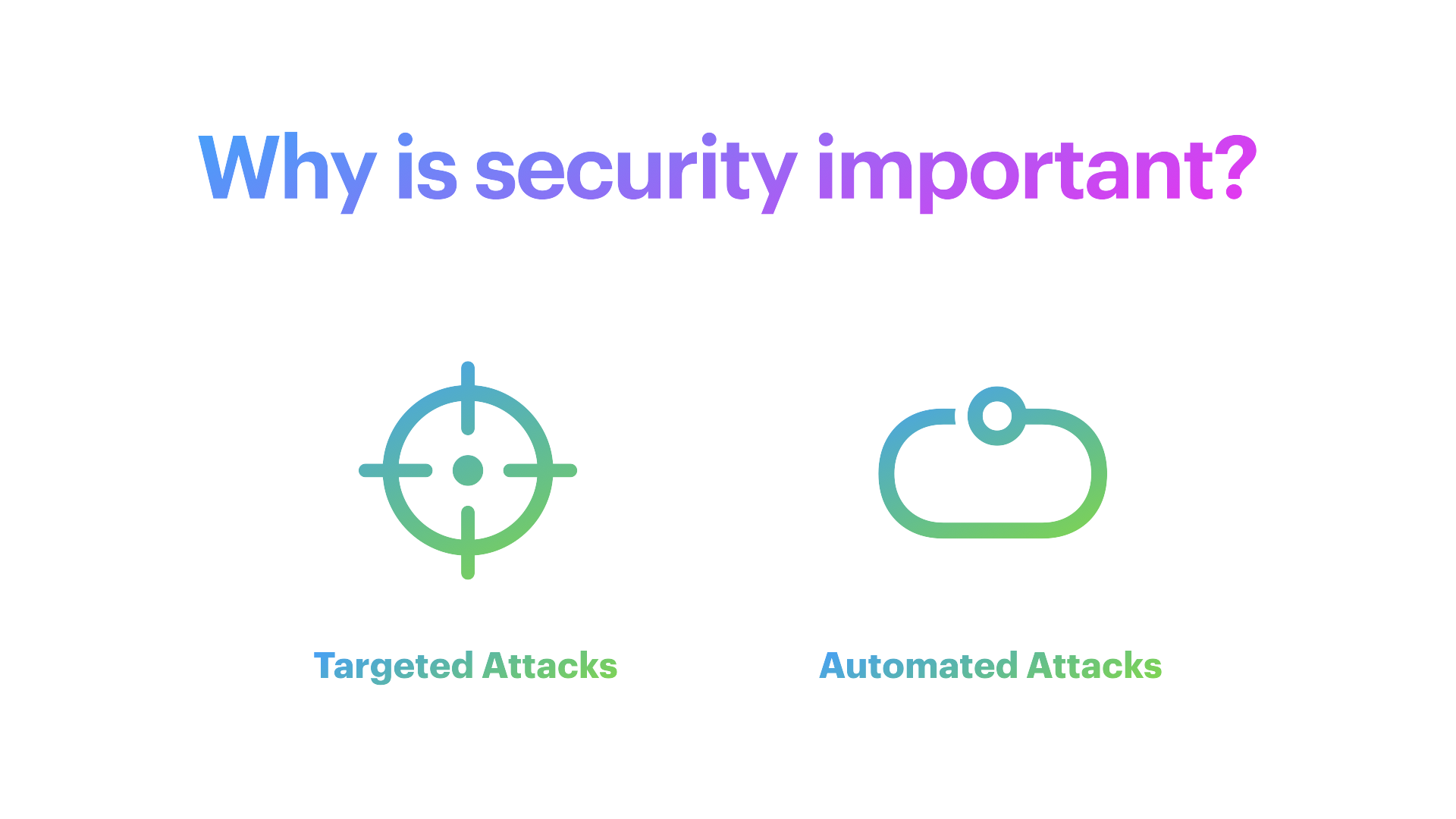 Why is security important?

Targeted Attacks

Automated Attacks